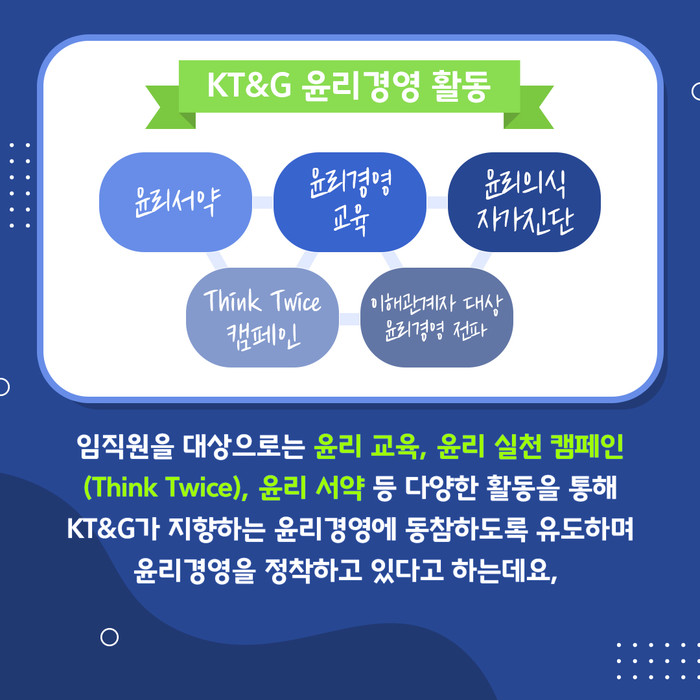 KT&G 윤리경영 활동

윤리서약

윤리경영 교육

윤리의식 자가진단

Think Twice 캠페인

이해관계자 대상 윤리경영 전파

임직원을 대상으로는 윤리 교육, 윤리 실천 캠페인 (Think Twice), 윤리 서약 등 다양한 활동을 통해 KT&G가 지향하는 윤리경영에 동참하도록 유도하며 윤리경영을 정착하고 있다고 하는데요,